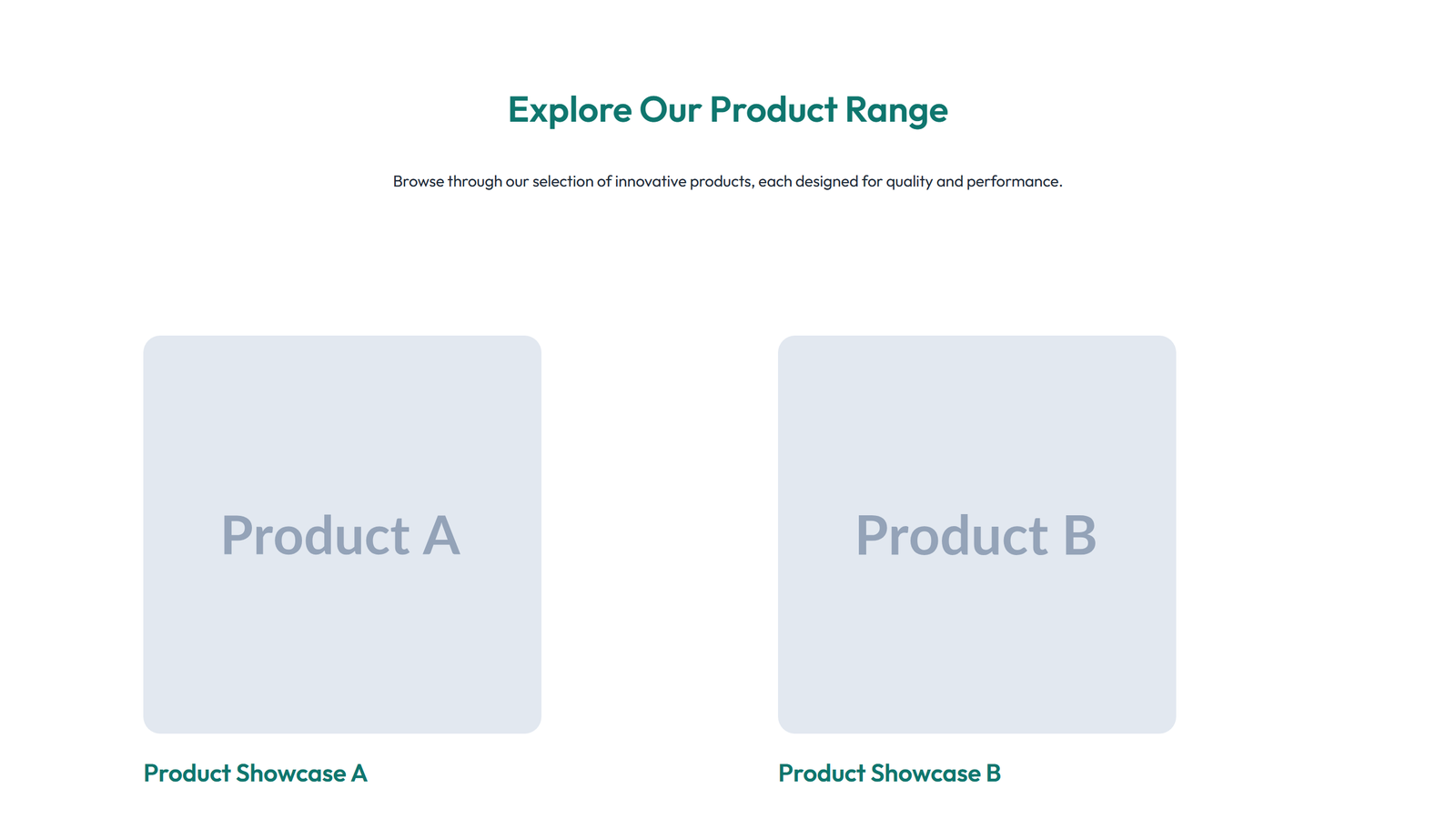 Explore Our Product Range

Browse through our selection of innovative products, each designed for quality and performance.

Product A

Product Showcase A

Product B

Product Showcase B